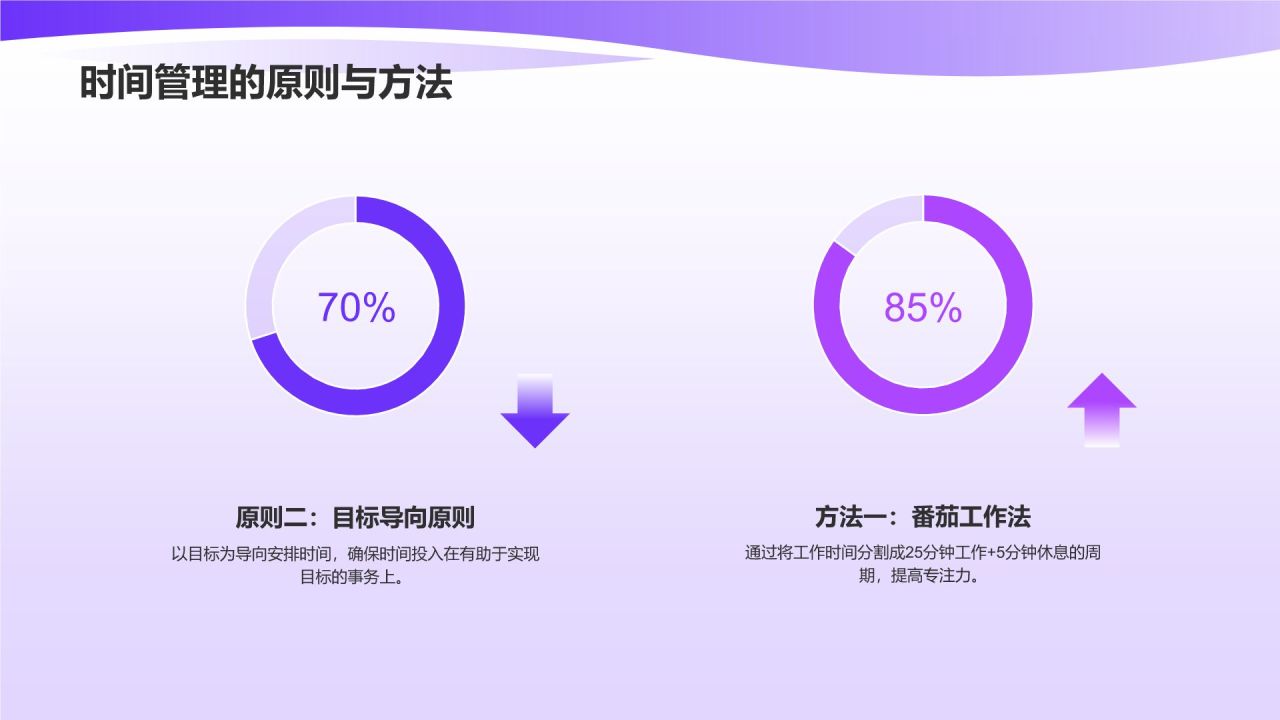 时间管理的原则与方法

70%

原则二：目标导向原则

以目标为导向安排时间，确保时间投入在有助于实现目标的事务上。

85%

方法一：番茄工作法

通过将工作时间分割成25分钟工作+5分钟休息的周期，提高专注力。